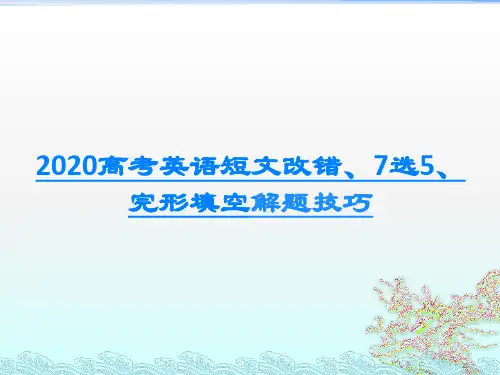 2020高考英语短文改错、7选5、完形填空解题技巧